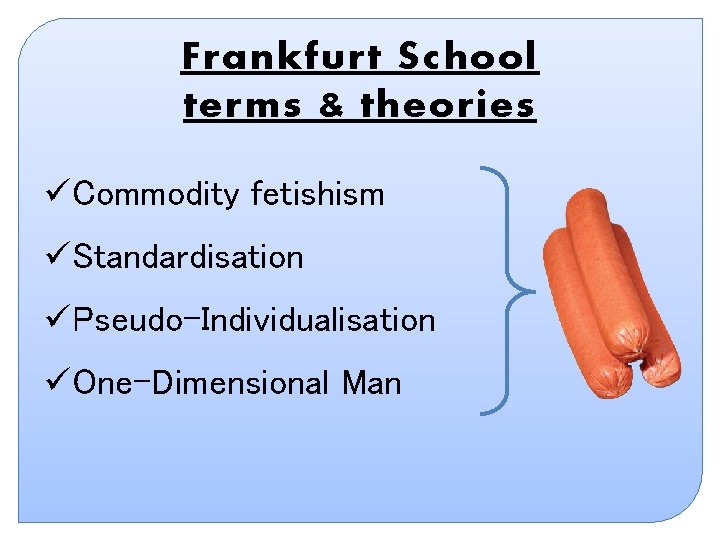 Frankfurt School terms & theories

✓Commodity fetishism

✓Standardisation

✓Pseudo-Individualisation

✓One-Dimensional Man